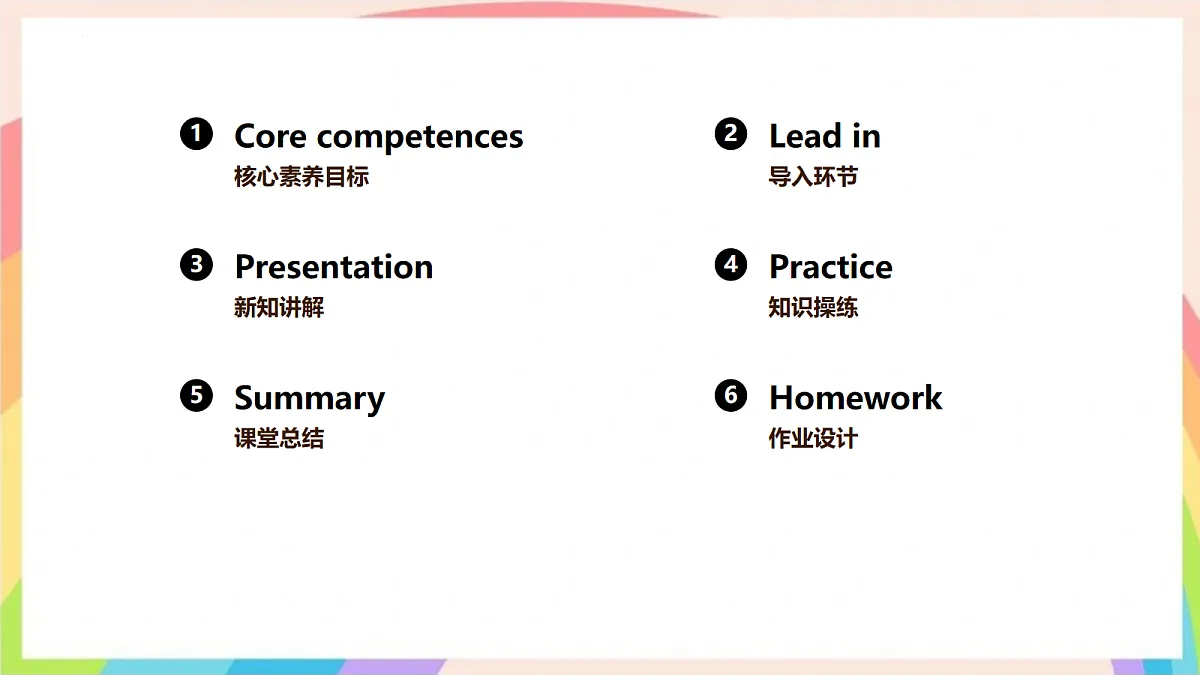 ❶ Core competences
核心素养目标

❷ Lead in
导入环节

❸ Presentation
新知讲解

❹ Practice
知识操练

❺ Summary
课堂总结

❻ Homework
作业设计